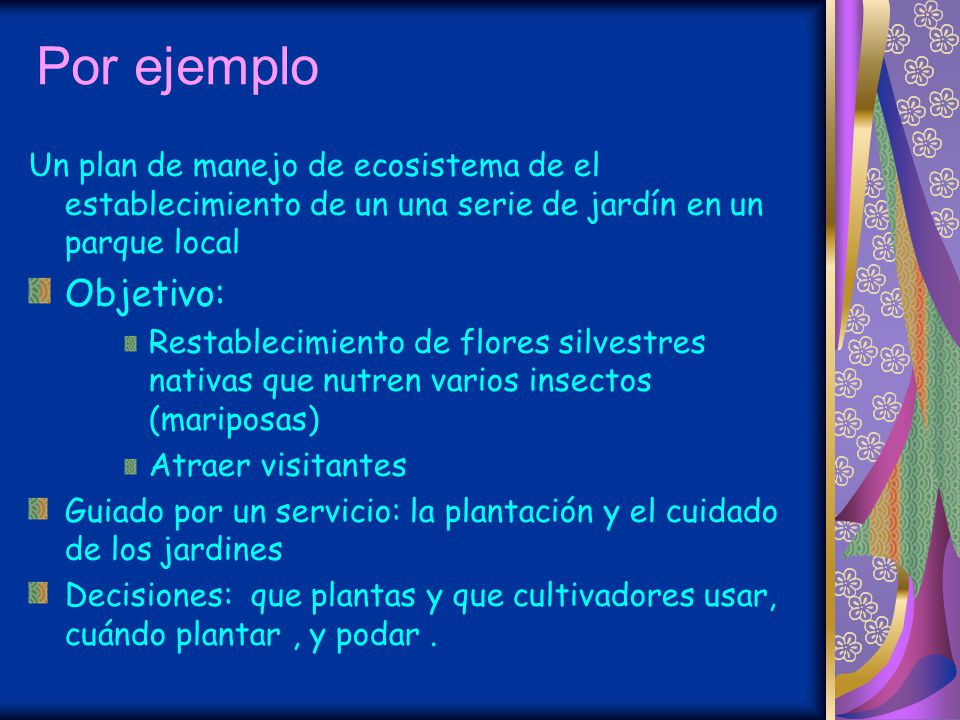 Por ejemplo

Un plan de manejo de ecosistema de el establecimiento de un una serie de jardín en un parque local

Objetivo:

Restablecimiento de flores silvestres nativas que nutren varios insectos (mariposas)

Atraer visitantes

Guiado por un servicio: la plantación y el cuidado de los jardines

Decisiones: que plantas y que cultivadores usar, cuándo plantar , y podar .